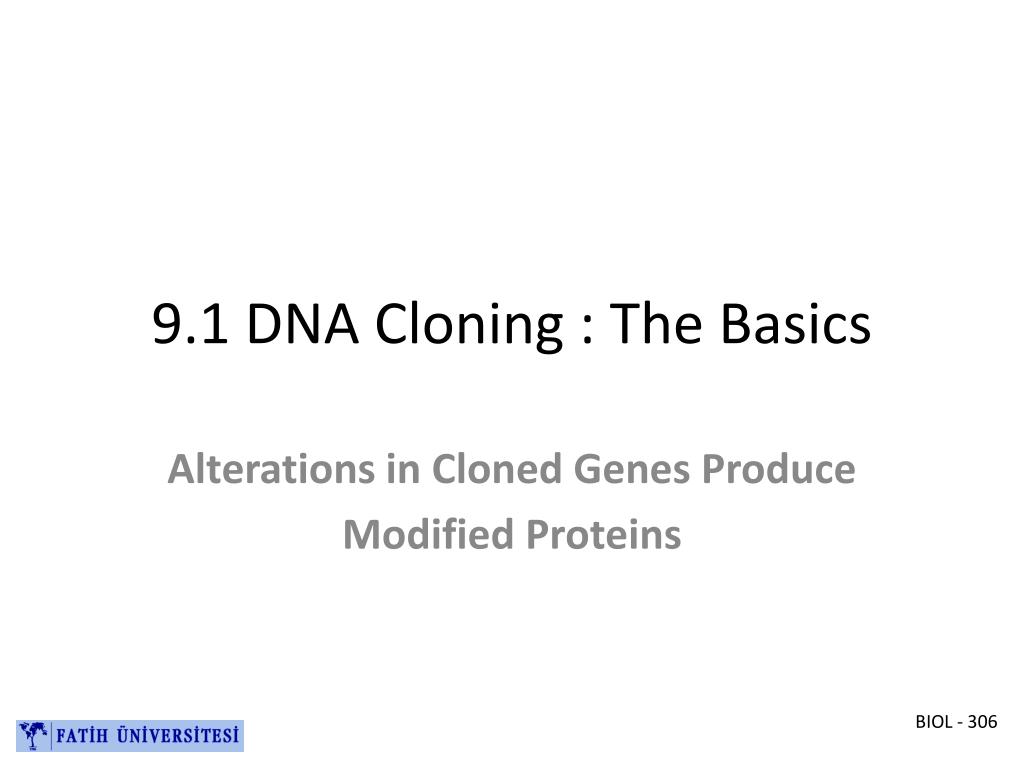 9.1 DNA Cloning : The Basics

Alterations in Cloned Genes Produce Modified Proteins

FATİH ÜNİVERSİTESİ

BIOL - 306